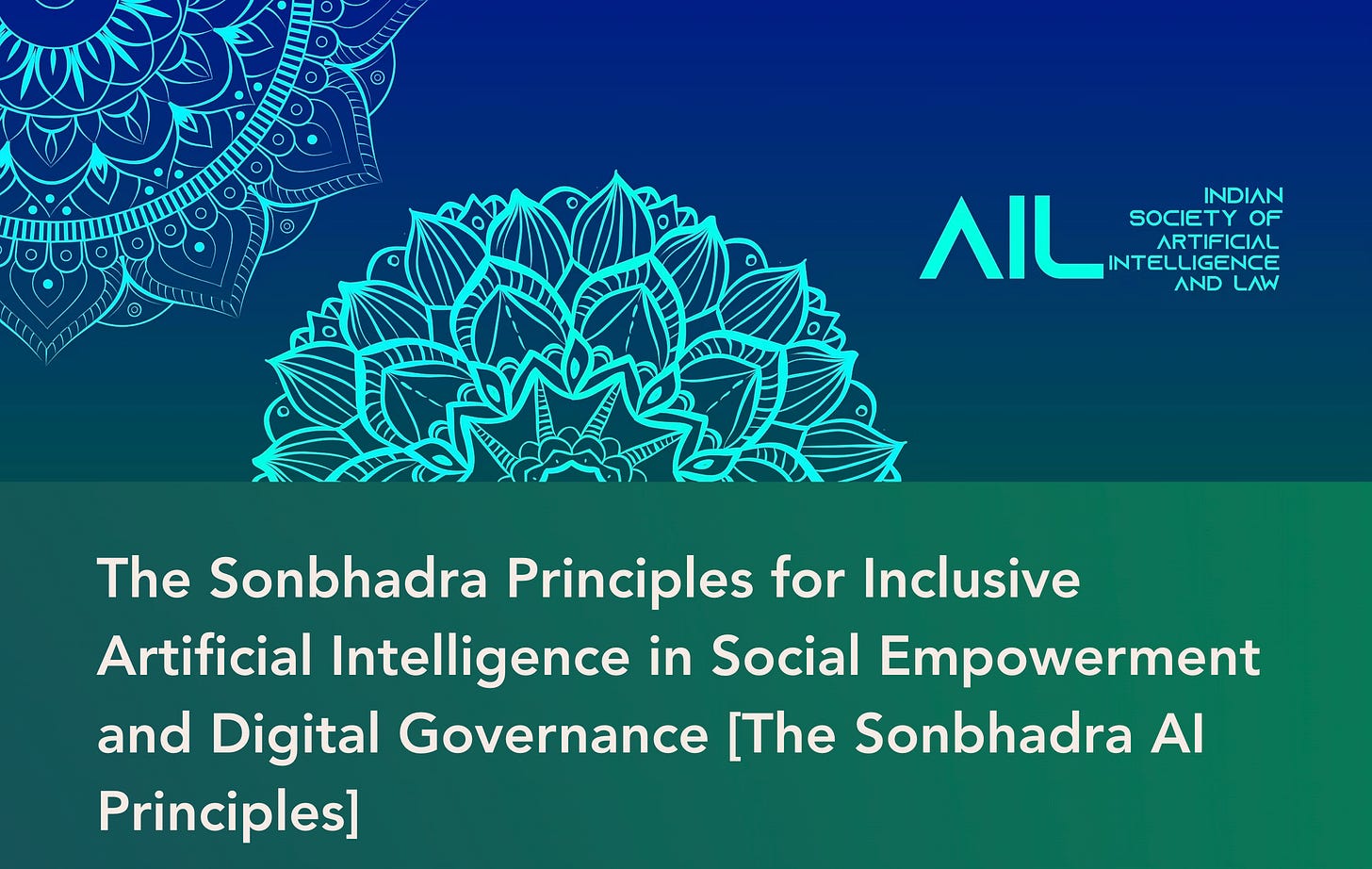 AIL INDIAN SOCIETY OF ARTIFICIAL INTELLIGENCE AND LAW

The Sonbhadra Principles for Inclusive Artificial Intelligence in Social Empowerment and Digital Governance [The Sonbhadra AI Principles]